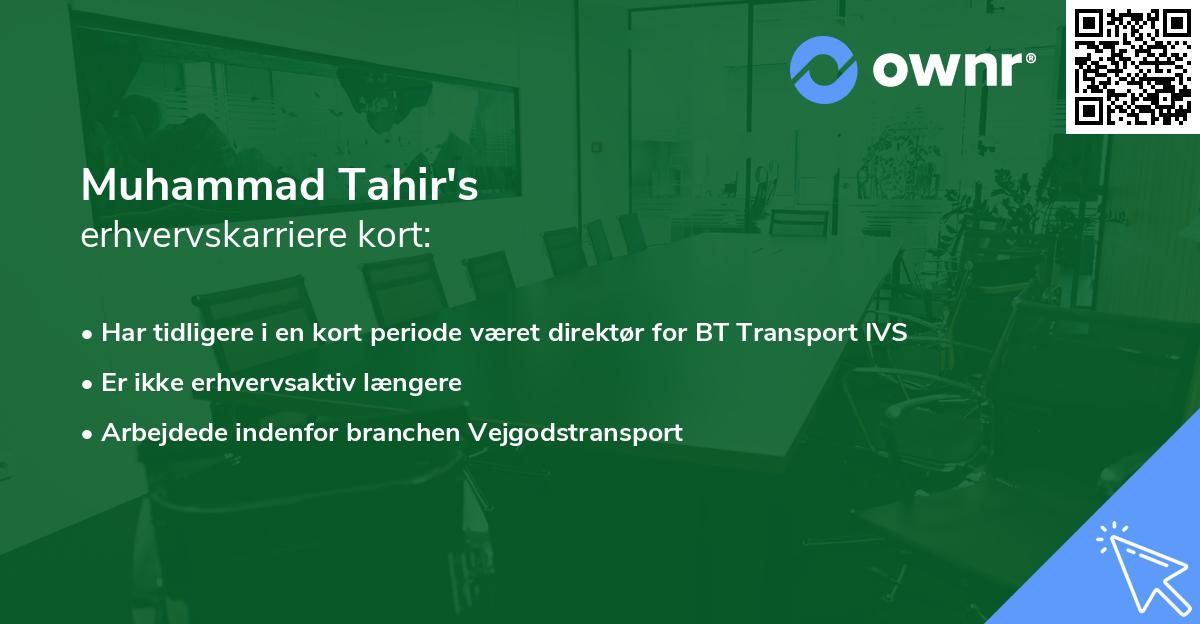 ownr®

Muhammad Tahir's
erhvervskarriere kort:

• Har tidligere i en kort periode været direktør for BT Transport IVS
• Er ikke erhvervsaktiv længere
• Arbejdede indenfor branchen Vejgodstransport